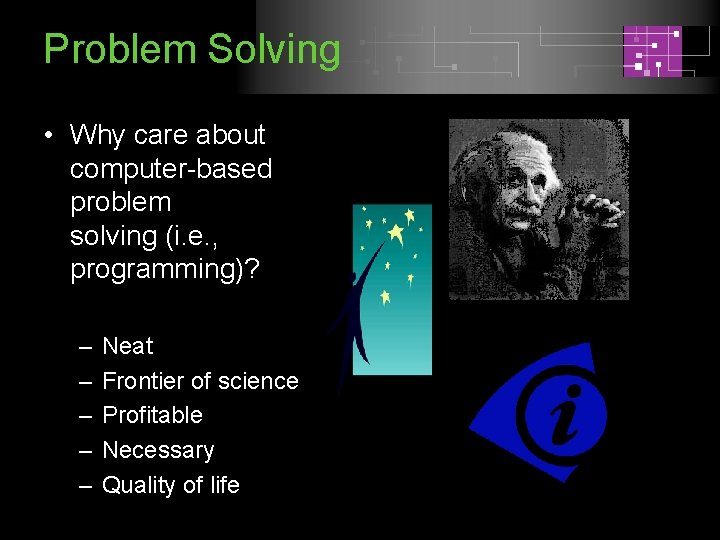 Problem Solving

• Why care about computer-based problem solving (i.e., programming)?

– Neat
– Frontier of science
– Profitable
– Necessary
– Quality of life

i